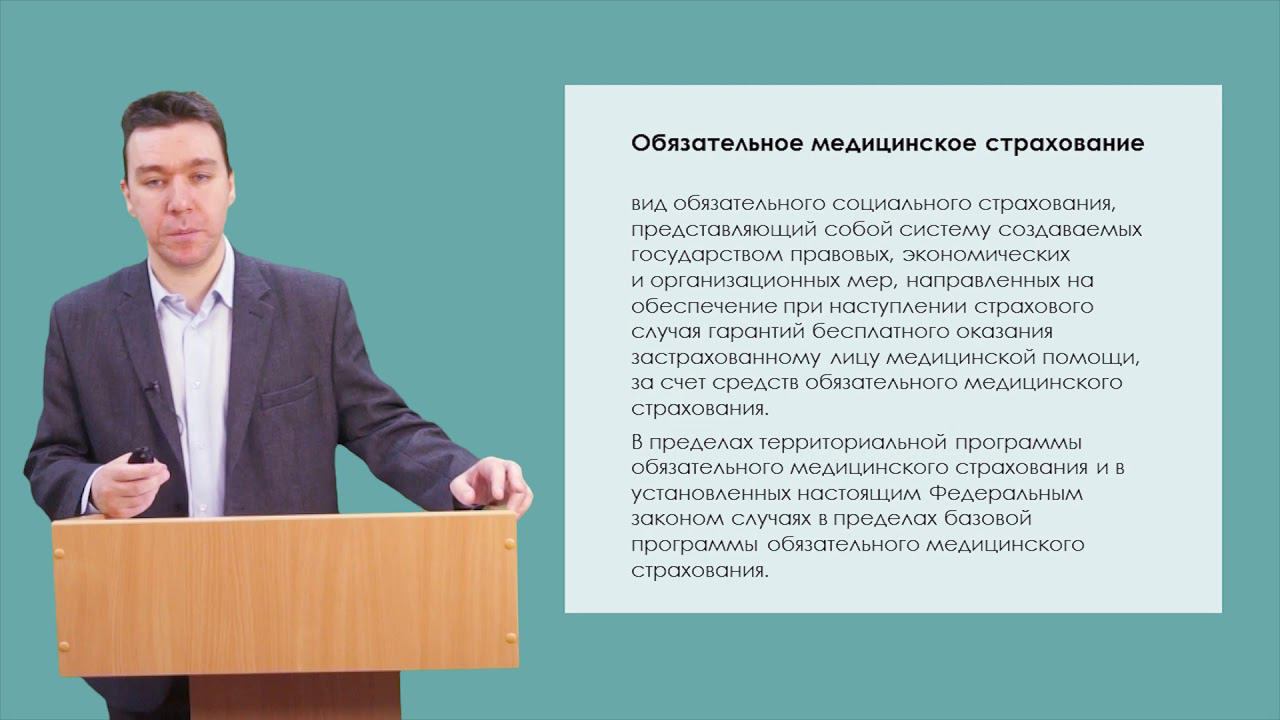 Обязательное медицинское страхование

вид обязательного социального страхования, представляющий собой систему создаваемых государством правовых, экономических и организационных мер, направленных на обеспечение при наступлении страхового случая гарантий бесплатного оказания застрахованному лицу медицинской помощи, за счет средств обязательного медицинского страхования.

В пределах территориальной программы обязательного медицинского страхования и в установленных настоящим Федеральным законом случаях в пределах базовой программы обязательного медицинского страхования.